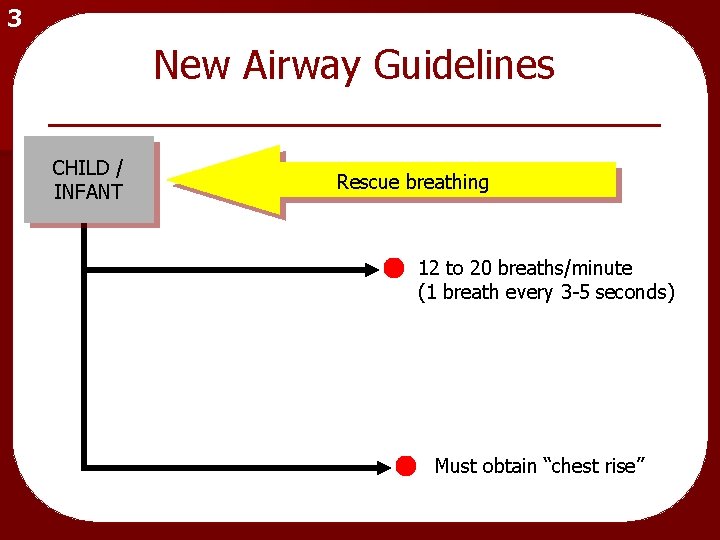 3

New Airway Guidelines

CHILD / INFANT

Rescue breathing

12 to 20 breaths/minute
(1 breath every 3-5 seconds)

Must obtain “chest rise”